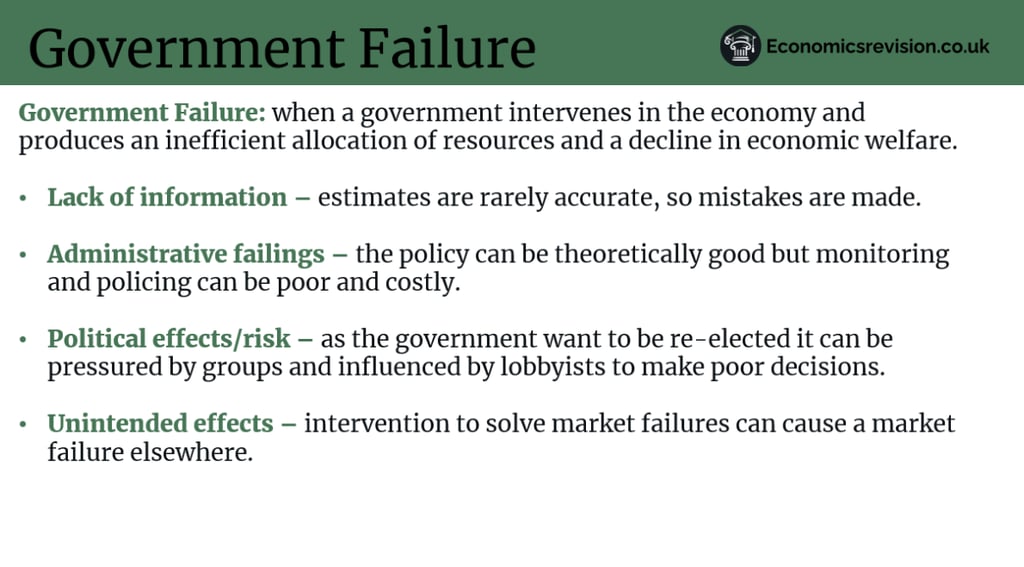 Government Failure

Economicsrevision.co.uk

Government Failure: when a government intervenes in the economy and produces an inefficient allocation of resources and a decline in economic welfare.

• Lack of information – estimates are rarely accurate, so mistakes are made.

• Administrative failings – the policy can be theoretically good but monitoring and policing can be poor and costly.

• Political effects/risk – as the government want to be re-elected it can be pressured by groups and influenced by lobbyists to make poor decisions.

• Unintended effects – intervention to solve market failures can cause a market failure elsewhere.